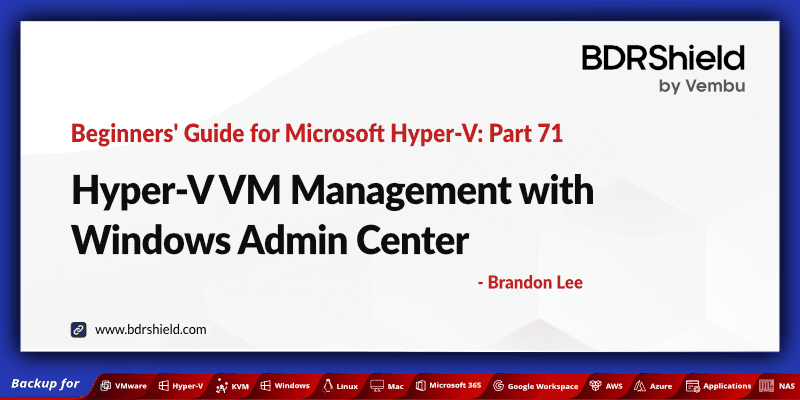 BDRShield
by Vembu

Beginners' Guide for Microsoft Hyper-V: Part 71

Hyper-V VM Management with Windows Admin Center

- Brandon Lee

www.bdrshield.com

Backup for VMware Hyper-V KVM Windows Linux Mac Microsoft 365 Google Workspace AWS Azure Applications NAS